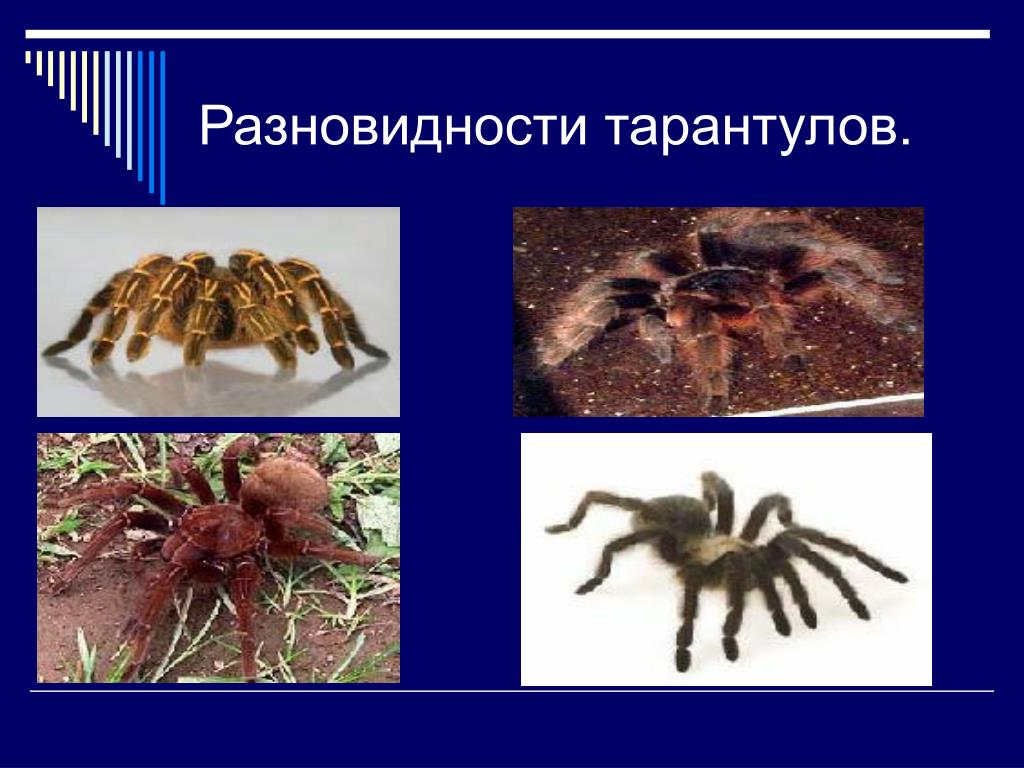 Разновидности тарантулов.